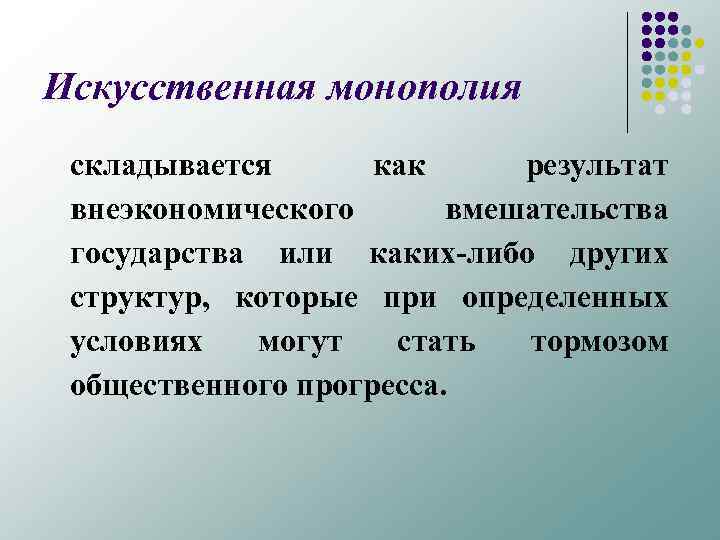 Искусственная монополия

складывается как результат внеэкономического вмешательства государства или каких-либо других структур, которые при определенных условиях могут стать тормозом общественного прогресса.